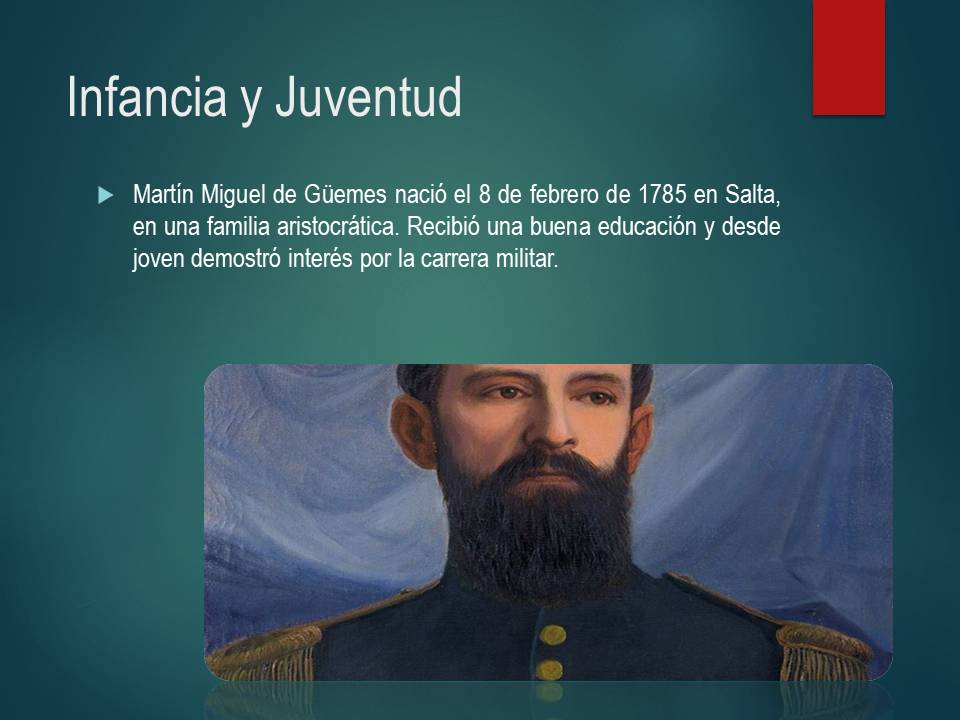 Infancia y Juventud

Martín Miguel de Güemes nació el 8 de febrero de 1785 en Salta, en una familia aristocrática. Recibió una buena educación y desde joven demostró interés por la carrera militar.